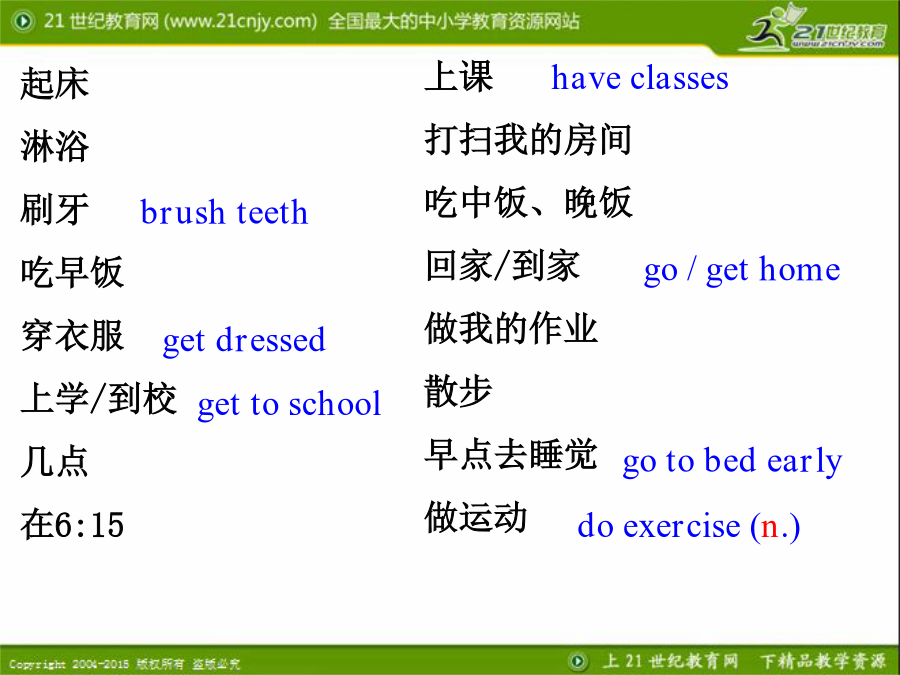 21 世纪教育网 (www.21cnjy.com) 全国最大的中小学教育资源网站

21世纪教育
www.21cnjy.com

起床

淋浴

刷牙 brush teeth

吃早饭

穿衣服 get dressed

上学/到校 get to school

几点

在6:15

上课 have classes

打扫我的房间

吃中饭、晚饭

回家/到家 go / get home

做我的作业

散步

早点去睡觉 go to bed early

做运动 do exercise (n.)

Copyright 2004-2015 版权所有 盗版必究

上 21 世纪教育网 下精品教学资源